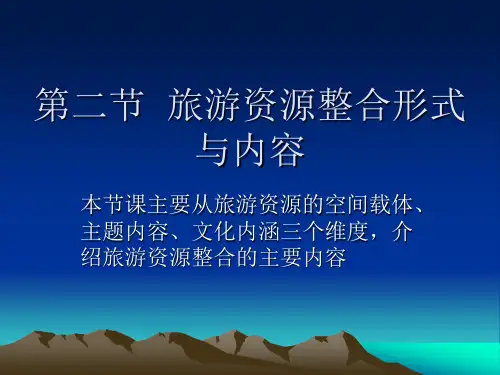 第二节 旅游资源整合形式与内容

本节课主要从旅游资源的空间载体、主题内容、文化内涵三个维度，介绍旅游资源整合的主要内容